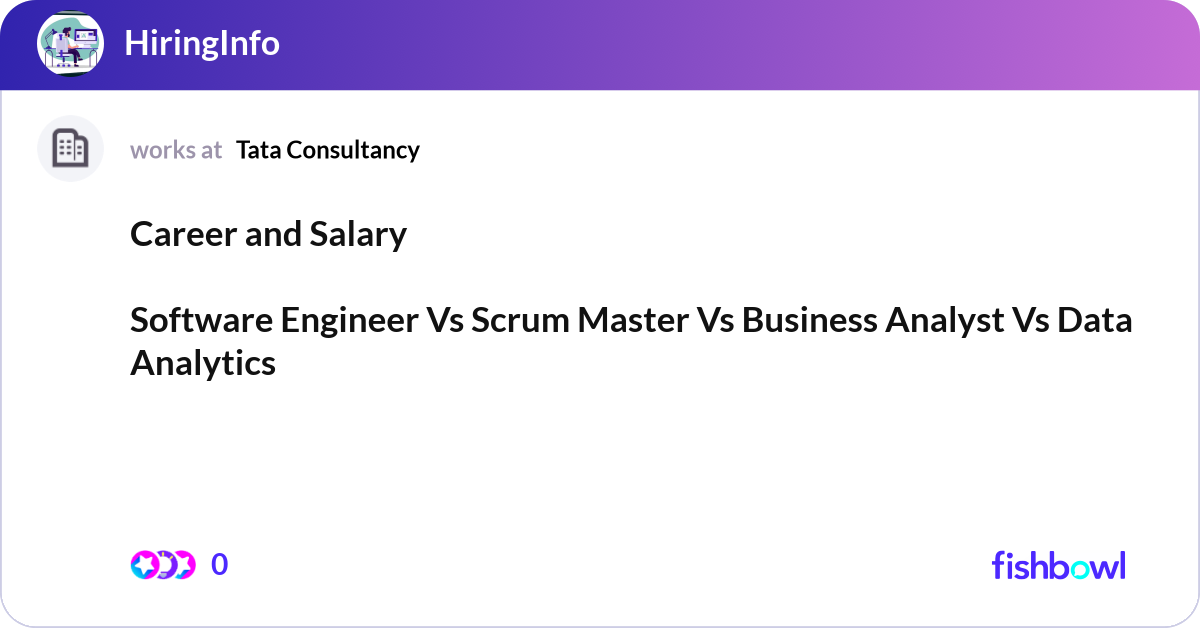 HiringInfo

works at Tata Consultancy

Career and Salary

Software Engineer Vs Scrum Master Vs Business Analyst Vs Data Analytics

0

fishbowl